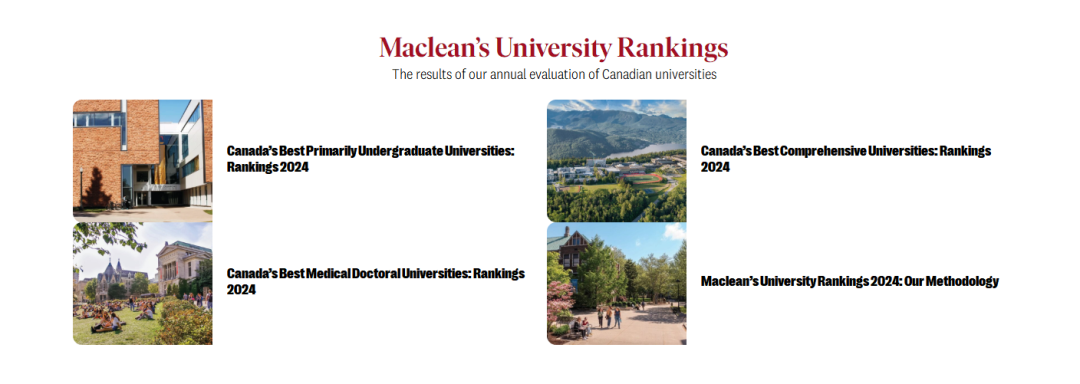 Maclean's University Rankings

The results of our annual evaluation of Canadian universities

Canada's Best Primarily Undergraduate Universities: Rankings 2024

Canada's Best Medical Doctoral Universities: Rankings 2024

Canada's Best Comprehensive Universities: Rankings 2024

Maclean's University Rankings 2024: Our Methodology